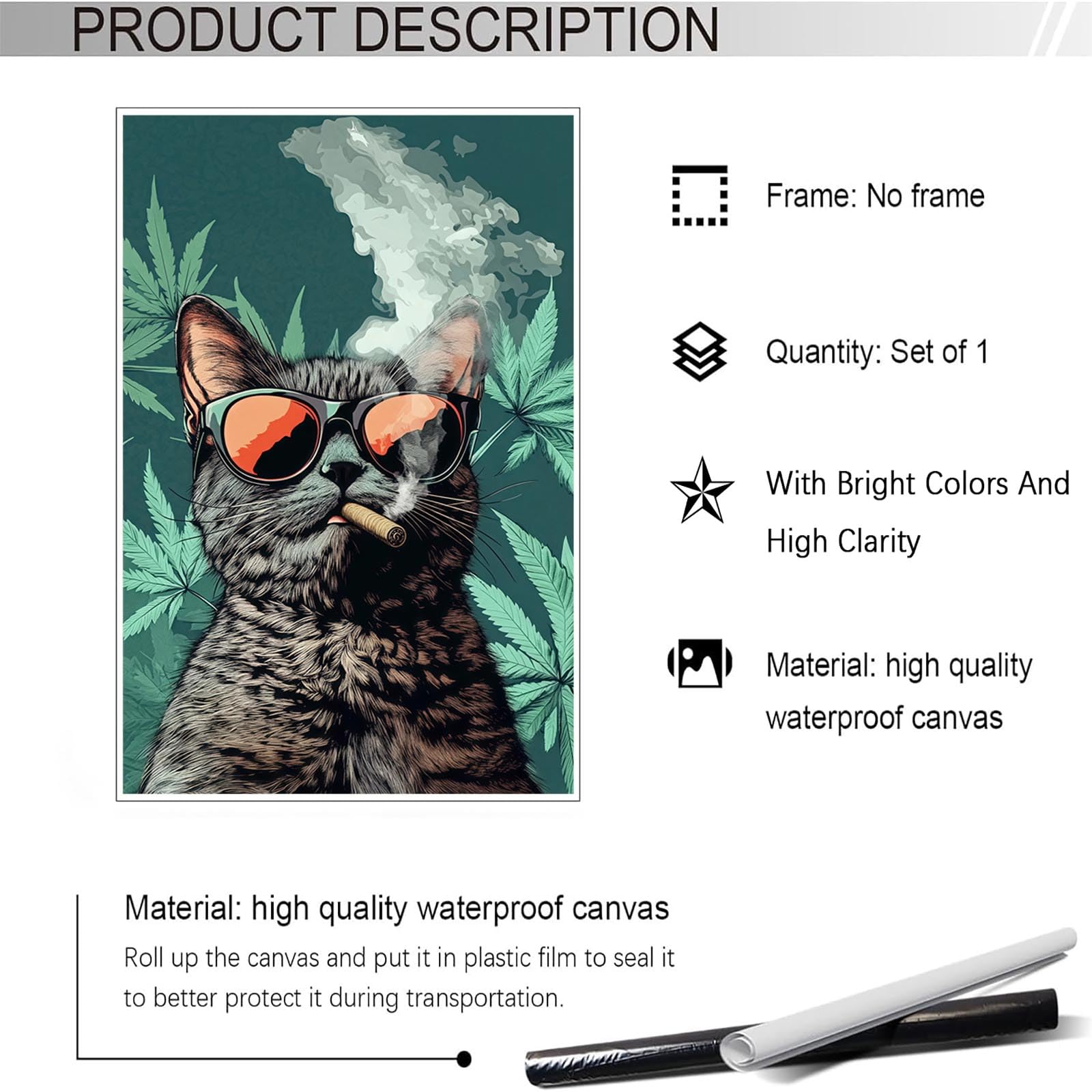 PRODUCT DESCRIPTION

Frame: No frame

Quantity: Set of 1

With Bright Colors And High Clarity

Material: high quality waterproof canvas

Material: high quality waterproof canvas

Roll up the canvas and put it in plastic film to seal it to better protect it during transportation.